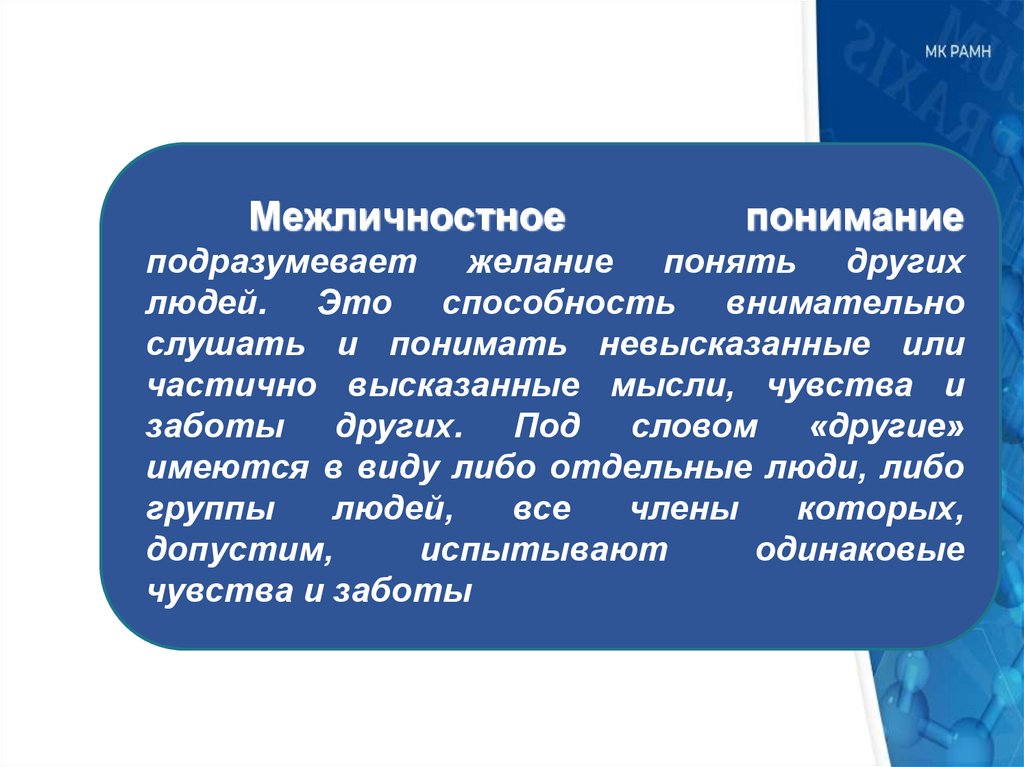 МК РАМН

Межличностное понимание подразумевает желание понять других людей. Это способность внимательно слушать и понимать невысказанные или частично высказанные мысли, чувства и заботы других. Под словом «другие» имеются в виду либо отдельные люди, либо группы людей, все члены которых, допустим, испытывают одинаковые чувства и заботы